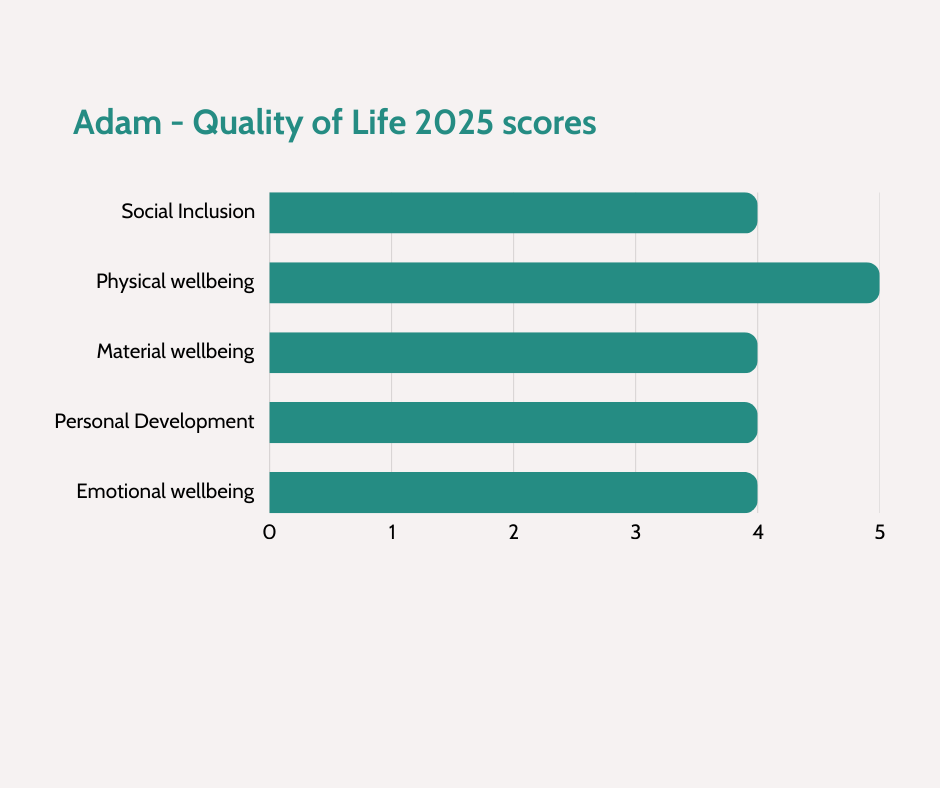 Adam - Quality of Life 2025 scores

Social Inclusion
Physical wellbeing
Material wellbeing
Personal Development
Emotional wellbeing

0 1 2 3 4 5